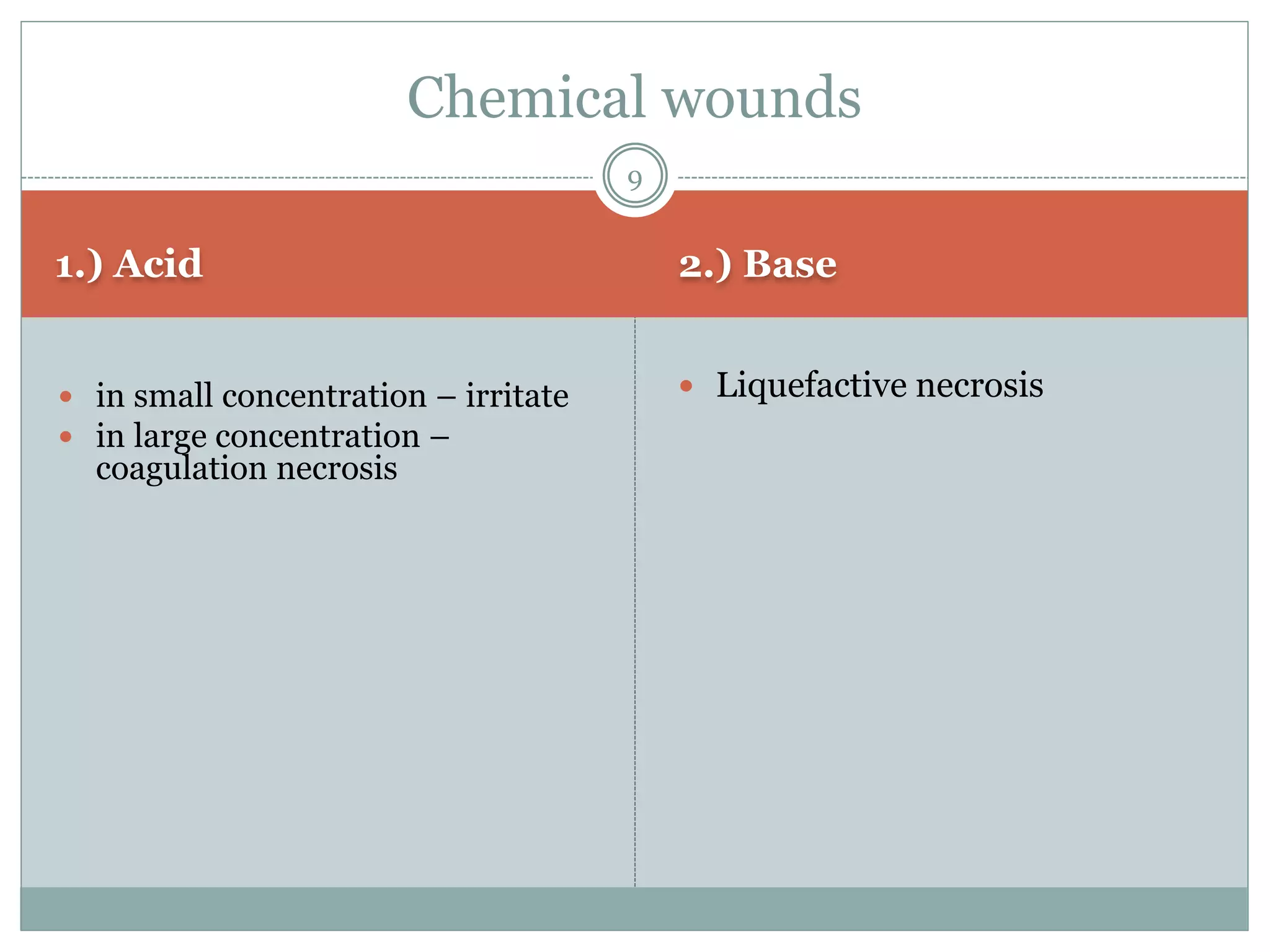 Chemical wounds

9

1.) Acid

- in small concentration – irritate
- in large concentration – coagulation necrosis

2.) Base

- Liquefactive necrosis